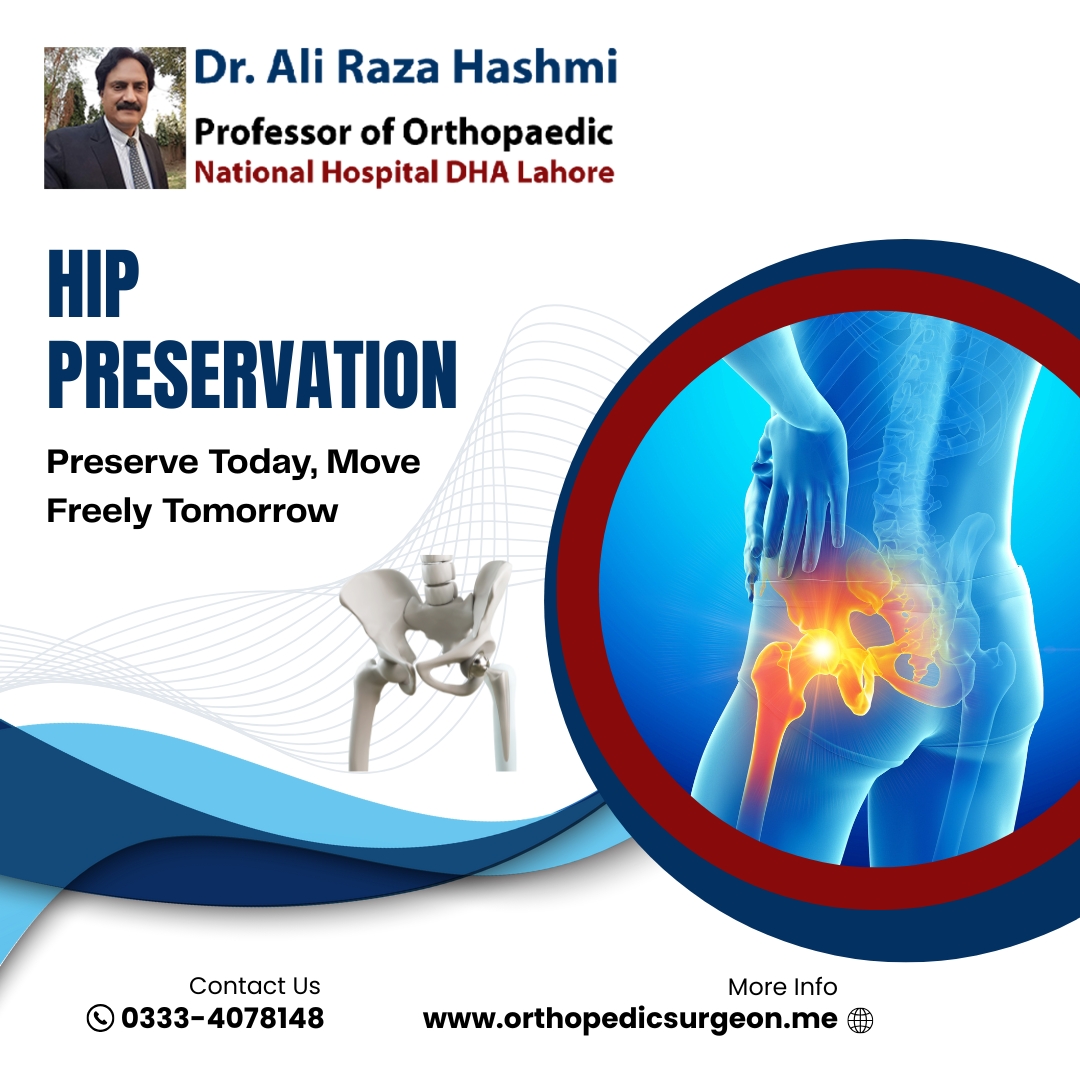 Dr. Ali Raza Hashmi
Professor of Orthopaedic
National Hospital DHA Lahore

HIP
PRESERVATION

Preserve Today, Move Freely Tomorrow

Contact Us
0333-4078148

More Info
www.orthopedicsurgeon.me